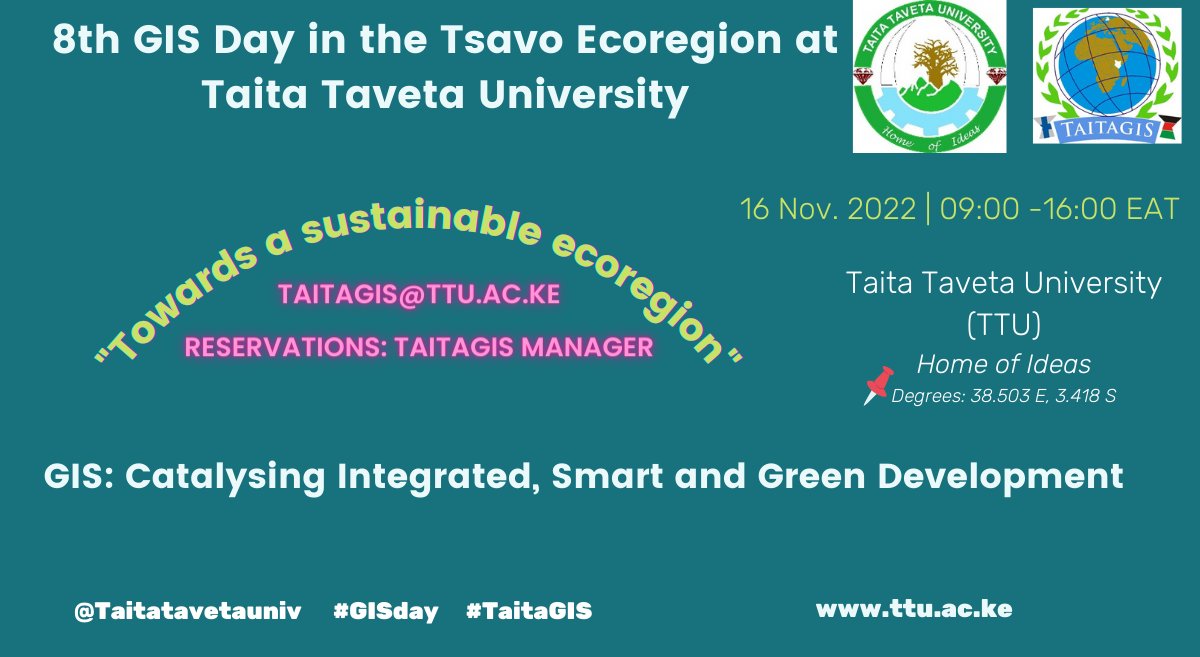 8th GIS Day in the Tsavo Ecoregion at Taita Taveta University

TAITA TAVETA UNIVERSITY
Home of Ideas

TAITAGIS

16 Nov. 2022 | 09:00 -16:00 EAT

"Towards a sustainable ecoregion"

TAITAGIS@TTU.AC.KE
RESERVATIONS: TAITAGIS MANAGER

Taita Taveta University (TTU)
Home of Ideas
Degrees: 38.503 E, 3.418 S

GIS: Catalysing Integrated, Smart and Green Development

@Taitatavetauniv #GISday #TaitaGIS

www.ttu.ac.ke